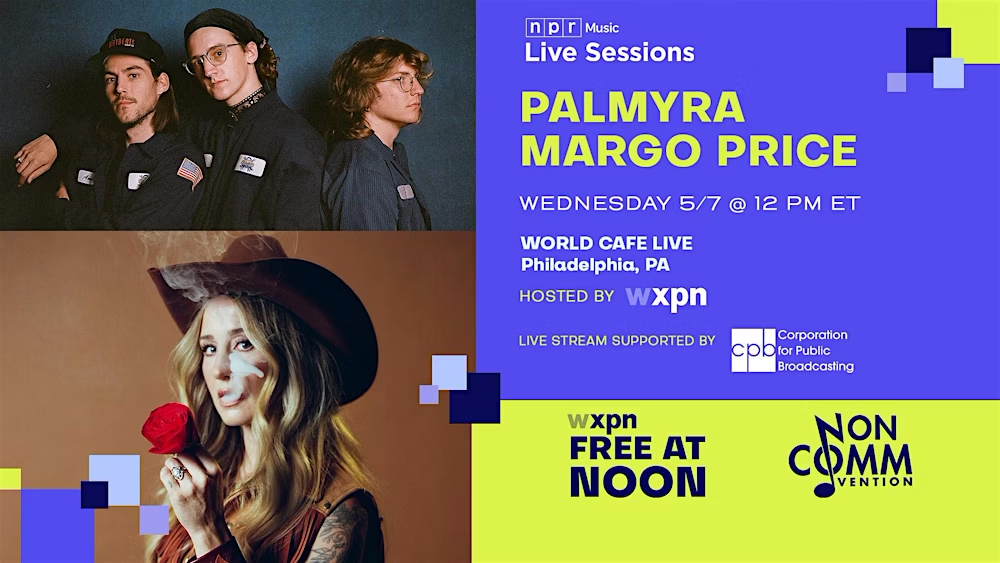 npr Music
Live Sessions

PALMYRA
MARGO PRICE

WEDNESDAY 5/7 @ 12 PM ET

WORLD CAFE LIVE
Philadelphia, PA

HOSTED BY wxpn

LIVE STREAM SUPPORTED BY cpb Corporation for Public Broadcasting

wxpn
FREE AT NOON

NON COMM VENTION